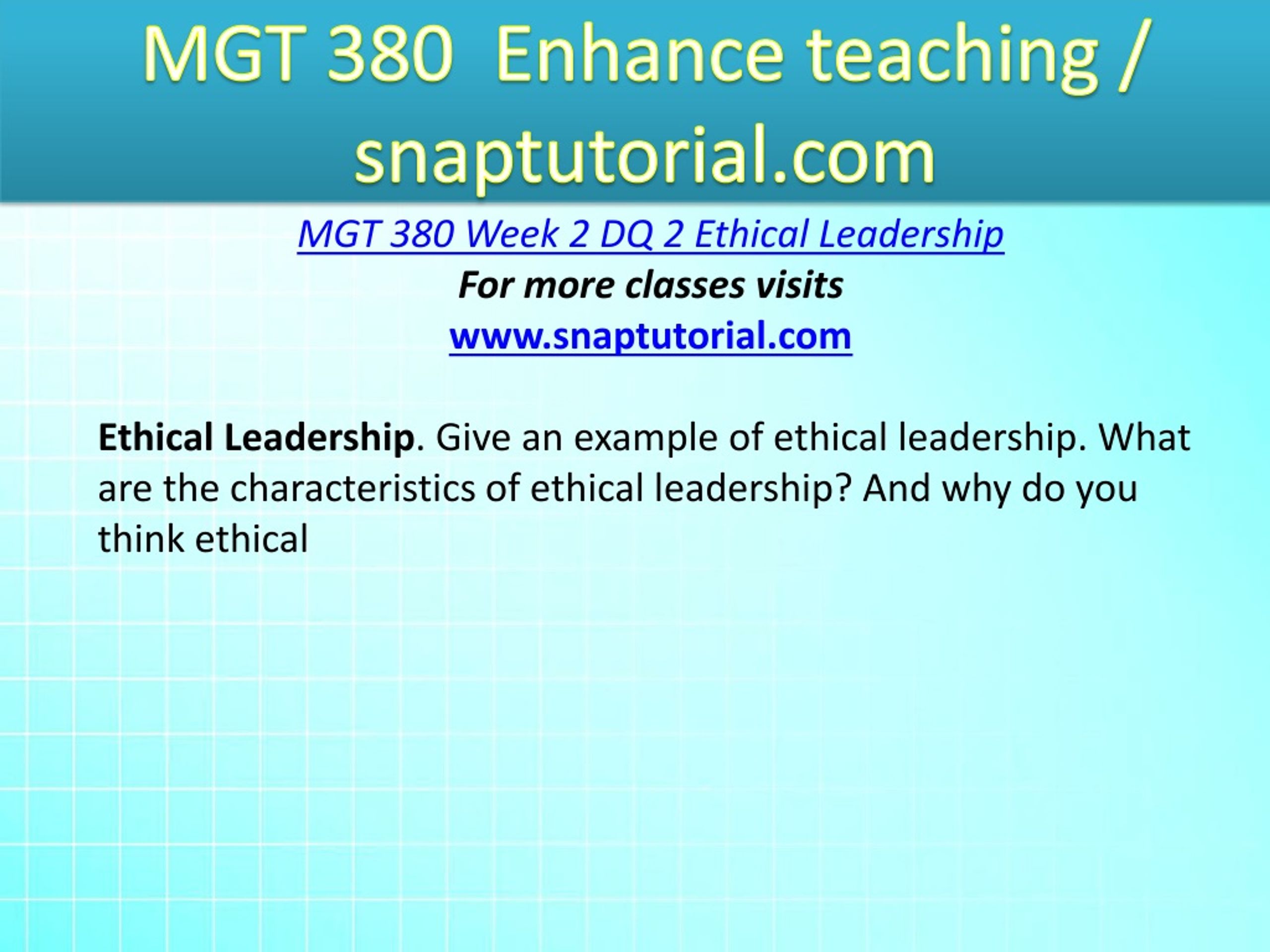 MGT 380  Enhance teaching / snaptutorial.com

MGT 380 Week 2 DQ 2 Ethical Leadership
For more classes visits
www.snaptutorial.com

Ethical Leadership. Give an example of ethical leadership. What are the characteristics of ethical leadership? And why do you think ethical